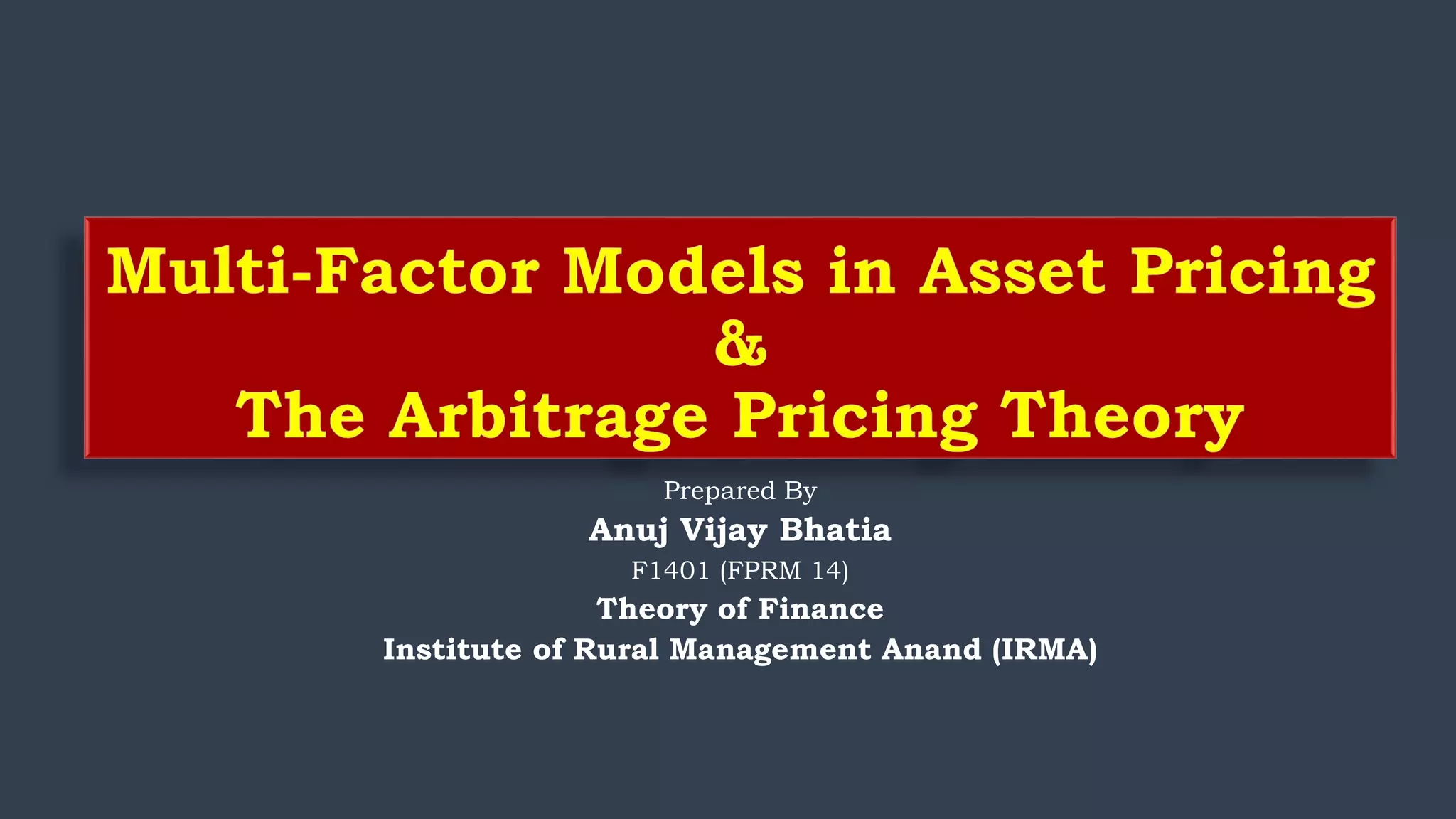 Multi-Factor Models in Asset Pricing
&
The Arbitrage Pricing Theory

Prepared By
Anuj Vijay Bhatia
F1401 (FPRM 14)
Theory of Finance
Institute of Rural Management Anand (IRMA)